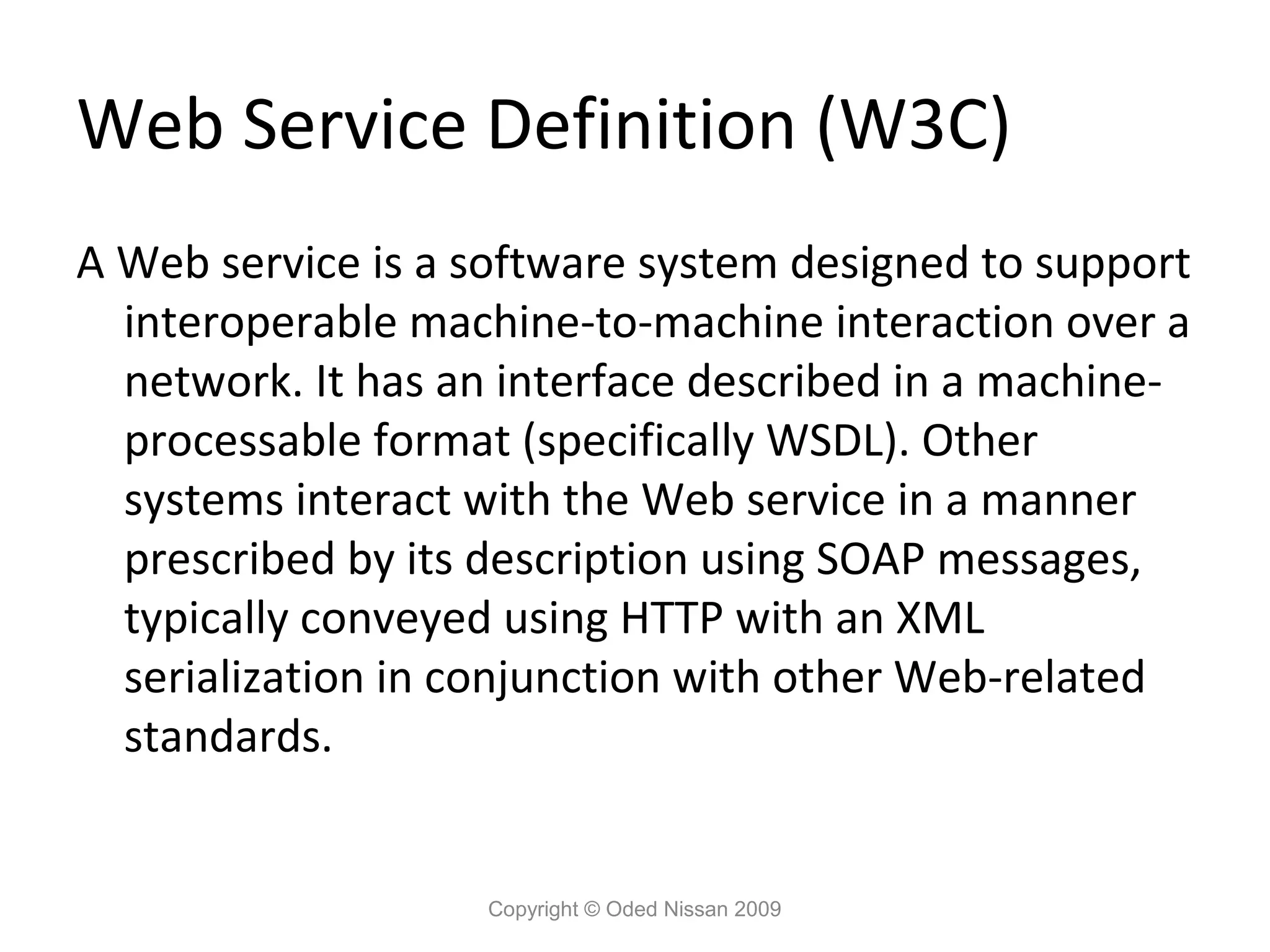 Web Service Definition (W3C)

A Web service is a software system designed to support interoperable machine-to-machine interaction over a network. It has an interface described in a machine-processable format (specifically WSDL). Other systems interact with the Web service in a manner prescribed by its description using SOAP messages, typically conveyed using HTTP with an XML serialization in conjunction with other Web-related standards.

Copyright © Oded Nissan 2009